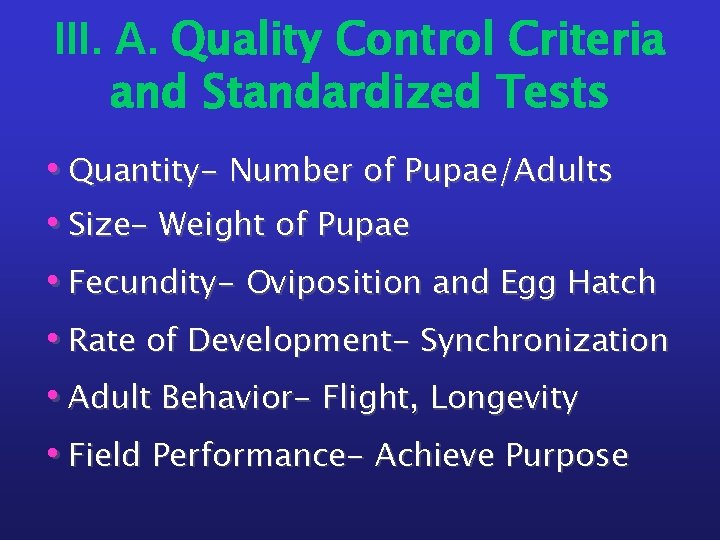 III. A. Quality Control Criteria and Standardized Tests

• Quantity- Number of Pupae/Adults
• Size- Weight of Pupae
• Fecundity- Oviposition and Egg Hatch
• Rate of Development- Synchronization
• Adult Behavior- Flight, Longevity
• Field Performance- Achieve Purpose